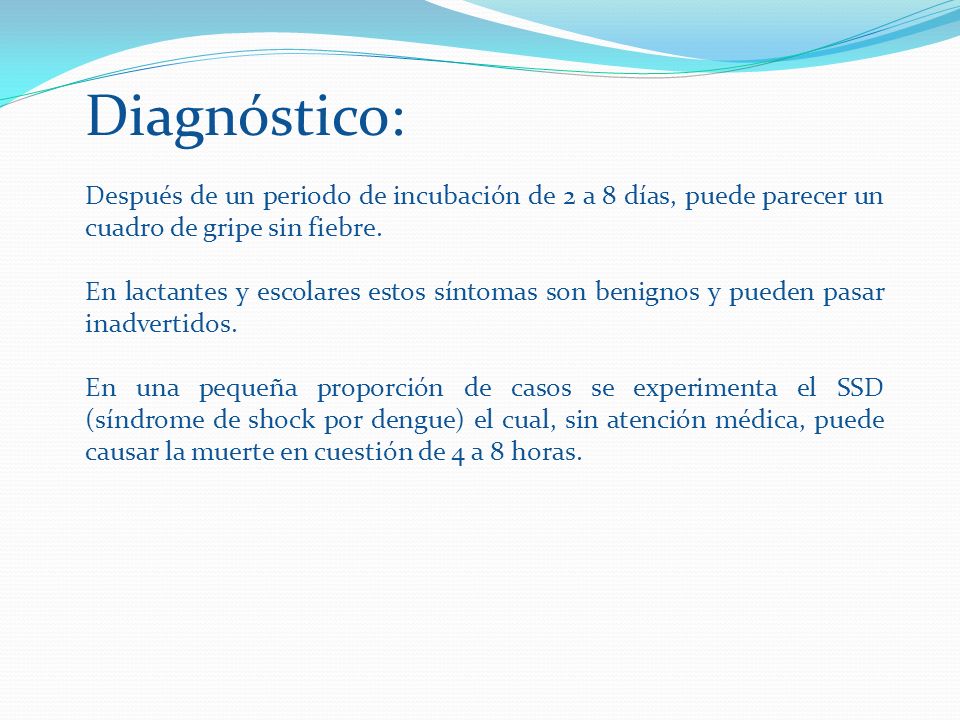 Diagnóstico:

Después de un periodo de incubación de 2 a 8 días, puede parecer un cuadro de gripe sin fiebre.

En lactantes y escolares estos síntomas son benignos y pueden pasar inadvertidos.

En una pequeña proporción de casos se experimenta el SSD (síndrome de shock por dengue) el cual, sin atención médica, puede causar la muerte en cuestión de 4 a 8 horas.